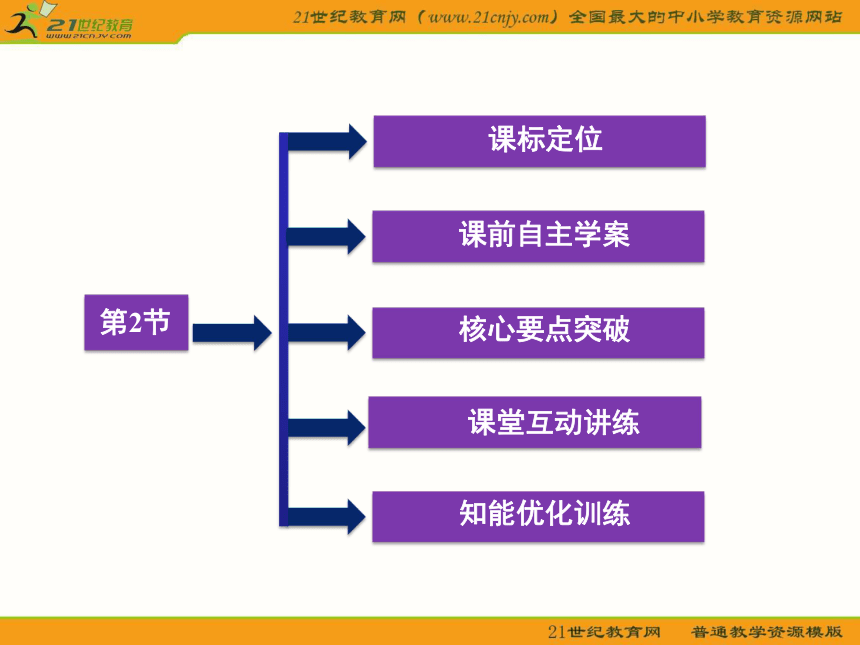 21世纪教育
www.21cnjy.com

21世纪教育网（www.21cnjy.com）全国最大的中小学教育资源网站

第2节

课标定位

课前自主学案

核心要点突破

课堂互动讲练

知能优化训练

21世纪教育网　普通教学资源模版